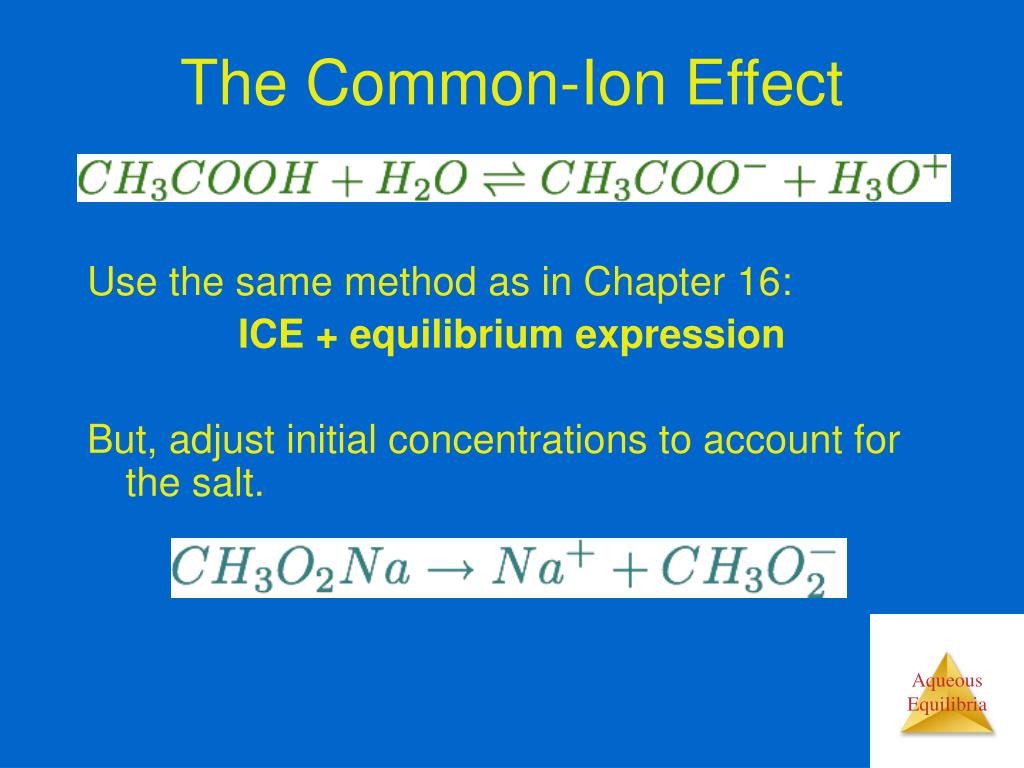 The Common-Ion Effect

$CH_3COOH + H_2O \rightleftharpoons CH_3COO^- + H_3O^+$

Use the same method as in Chapter 16:
ICE + equilibrium expression

But, adjust initial concentrations to account for the salt.

$CH_3O_2Na \rightarrow Na^+ + CH_3O_2^-$

Aqueous Equilibria